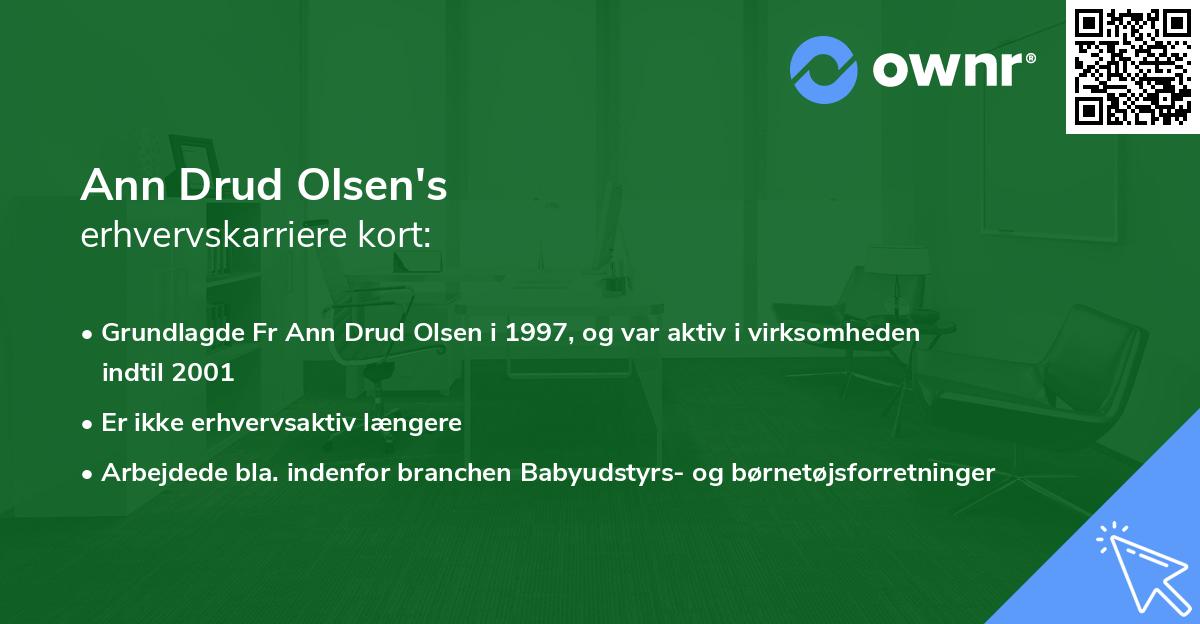 ownr®

Ann Drud Olsen's
erhvervskarriere kort:

• Grundlagde Fr Ann Drud Olsen i 1997, og var aktiv i virksomheden indtil 2001
• Er ikke erhvervsaktiv længere
• Arbejdede bla. indenfor branchen Babyudstyrs- og børnetøjsforretninger